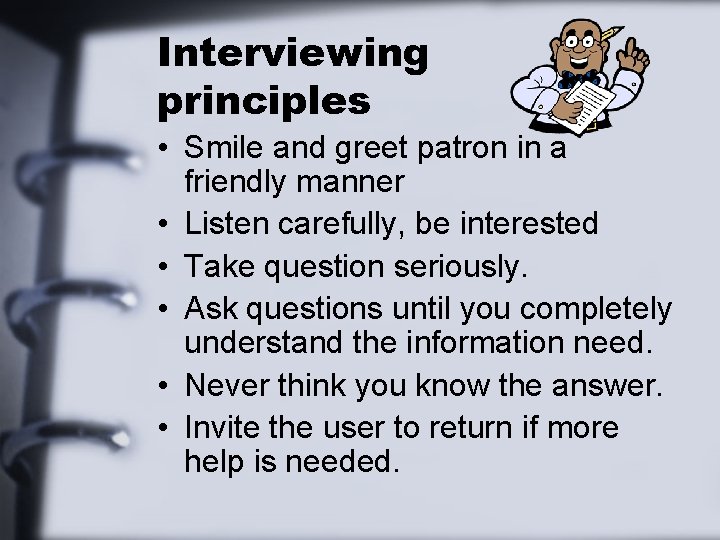 Interviewing principles

• Smile and greet patron in a friendly manner
• Listen carefully, be interested
• Take question seriously.
• Ask questions until you completely understand the information need.
• Never think you know the answer.
• Invite the user to return if more help is needed.